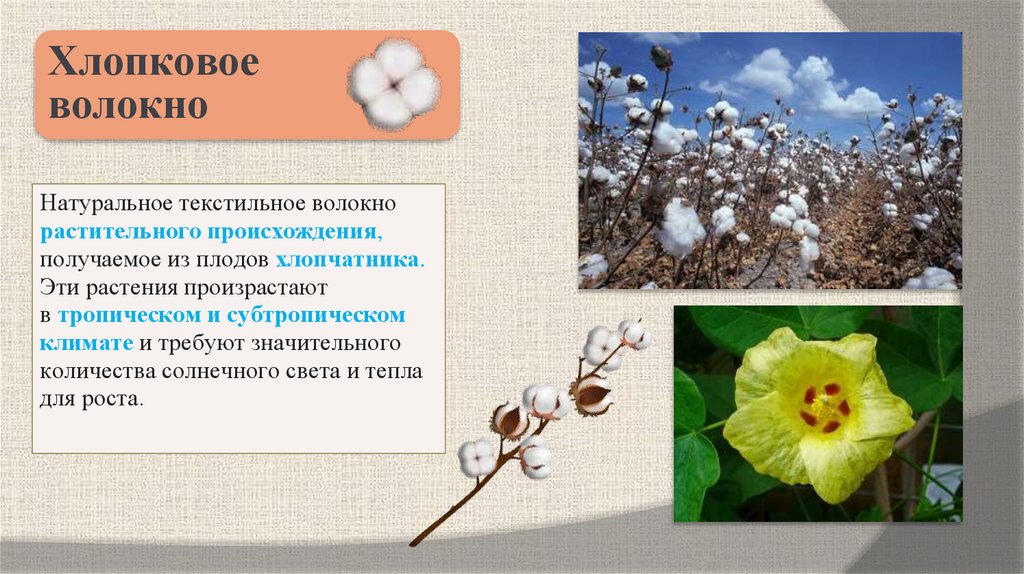 Хлопковое волокно

Натуральное текстильное волокно растительного происхождения, получаемое из плодов хлопчатника. Эти растения произрастают в тропическом и субтропическом климате и требуют значительного количества солнечного света и тепла для роста.